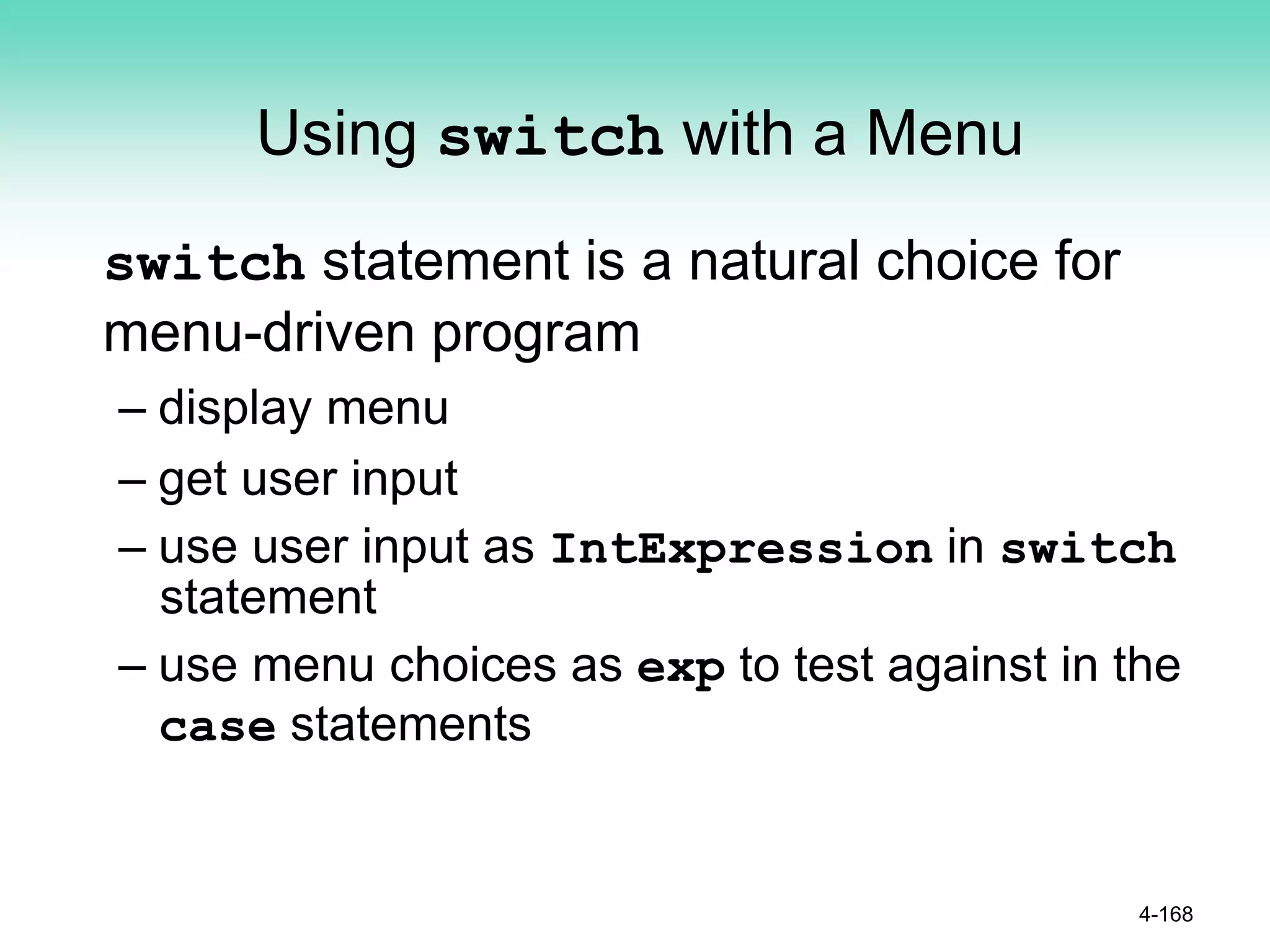 Using switch with a Menu

switch statement is a natural choice for menu-driven program

– display menu
– get user input
– use user input as IntExpression in switch statement
– use menu choices as exp to test against in the case statements

4-168